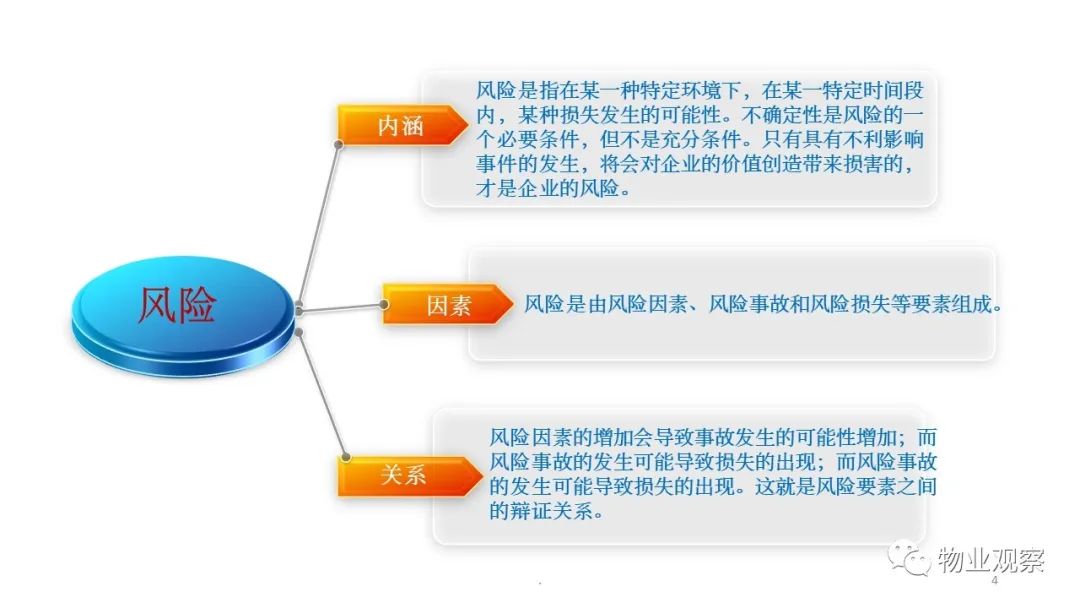 风险

内涵

风险是指在某一种特定环境下，在某一特定时间段内，某种损失发生的可能性。不确定性是风险的一个必要条件，但不是充分条件。只有具有不利影响事件的发生，将会对企业的价值创造带来损害的，才是企业的风险。

因素

风险是由风险因素、风险事故和风险损失等要素组成。

关系

风险因素的增加会导致事故发生的可能性增加；而风险事故的发生可能导致损失的出现；而风险事故的发生可能导致损失的出现。这就是风险要素之间的辩证关系。

物业观察

4